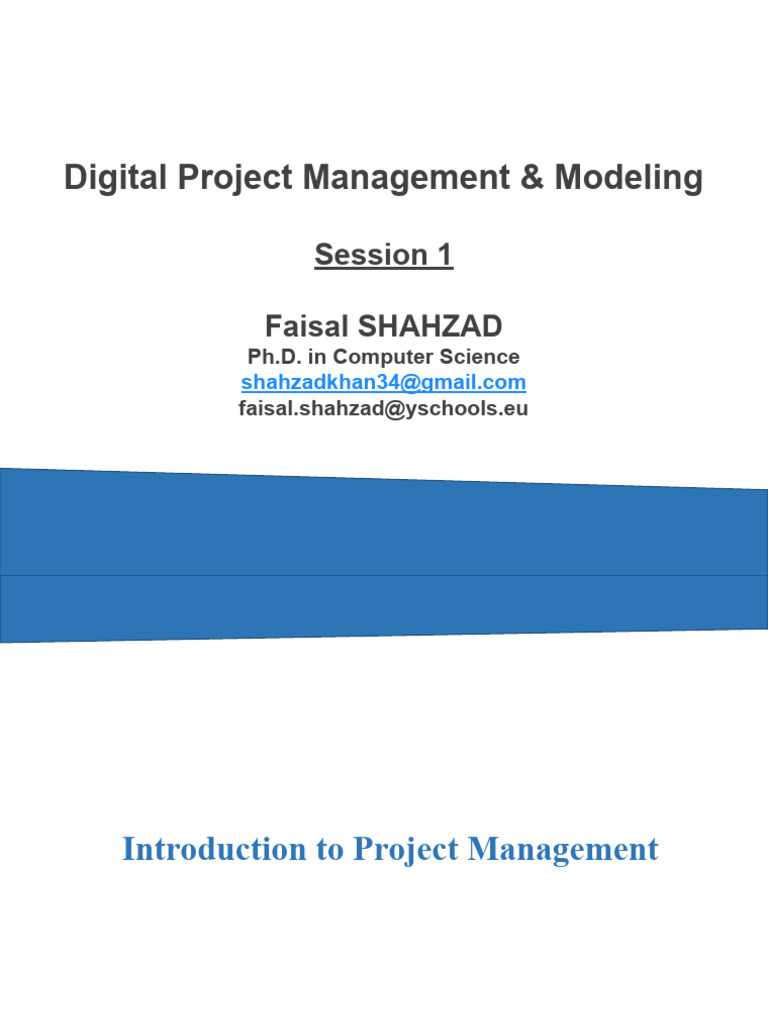 Digital Project Management & Modeling

Session 1

Faisal SHAHZAD
Ph.D. in Computer Science
shahzadkhan34@gmail.com
faisal.shahzad@yschools.eu

Introduction to Project Management